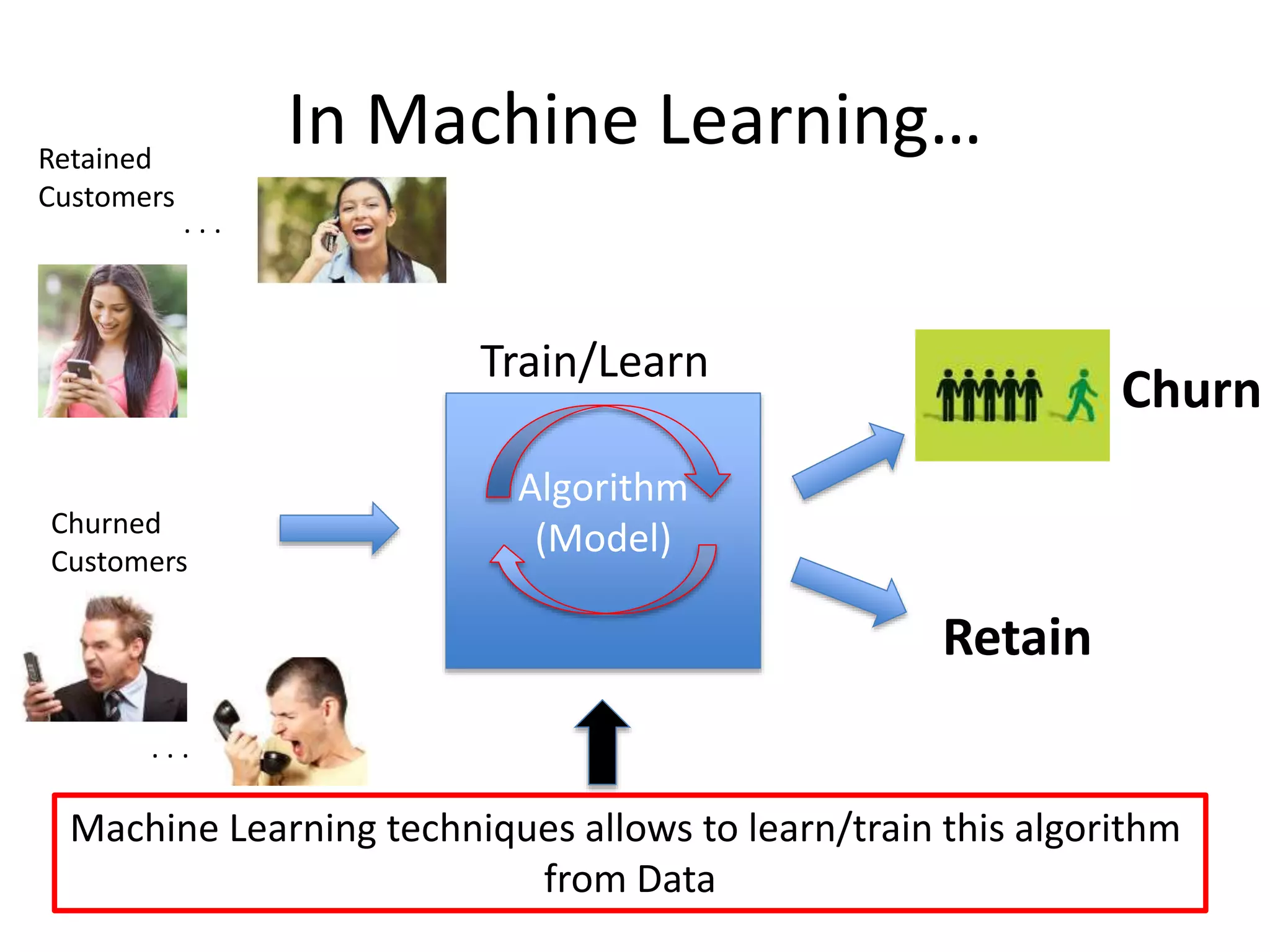 In Machine Learning…

Retained Customers

. . .

Train/Learn

Algorithm (Model)

Churn

Churned Customers

Retain

. . .

Machine Learning techniques allows to learn/train this algorithm from Data